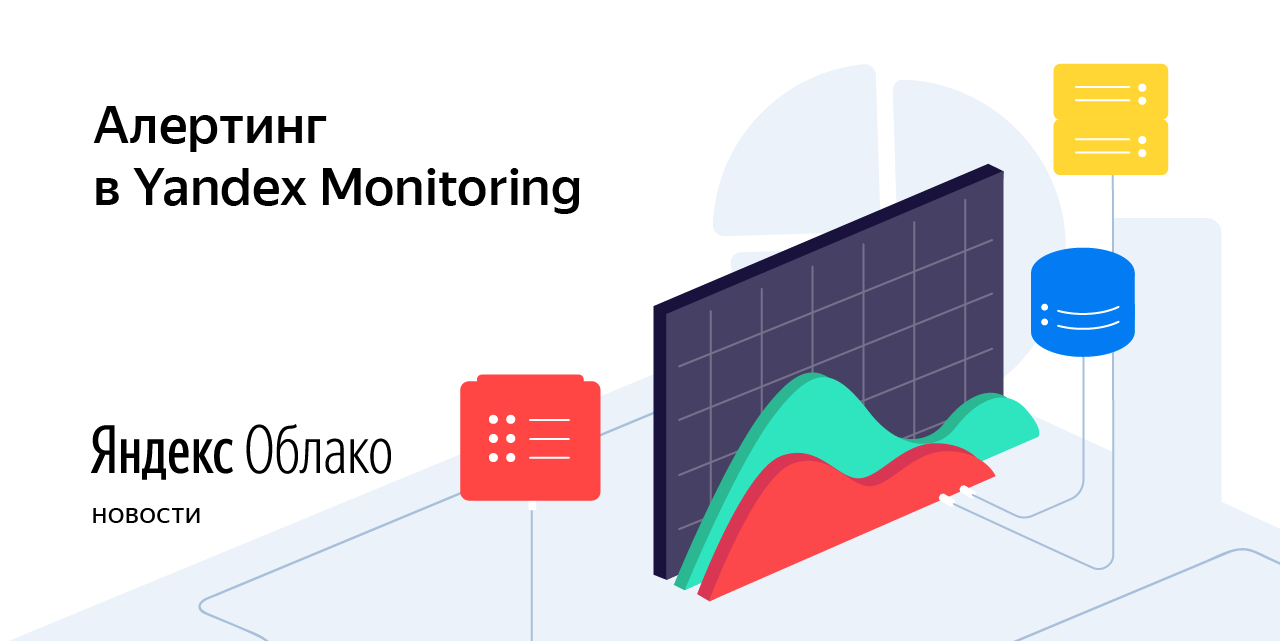 Алертинг
в Yandex Monitoring

Яндекс Облако

НОВОСТИ